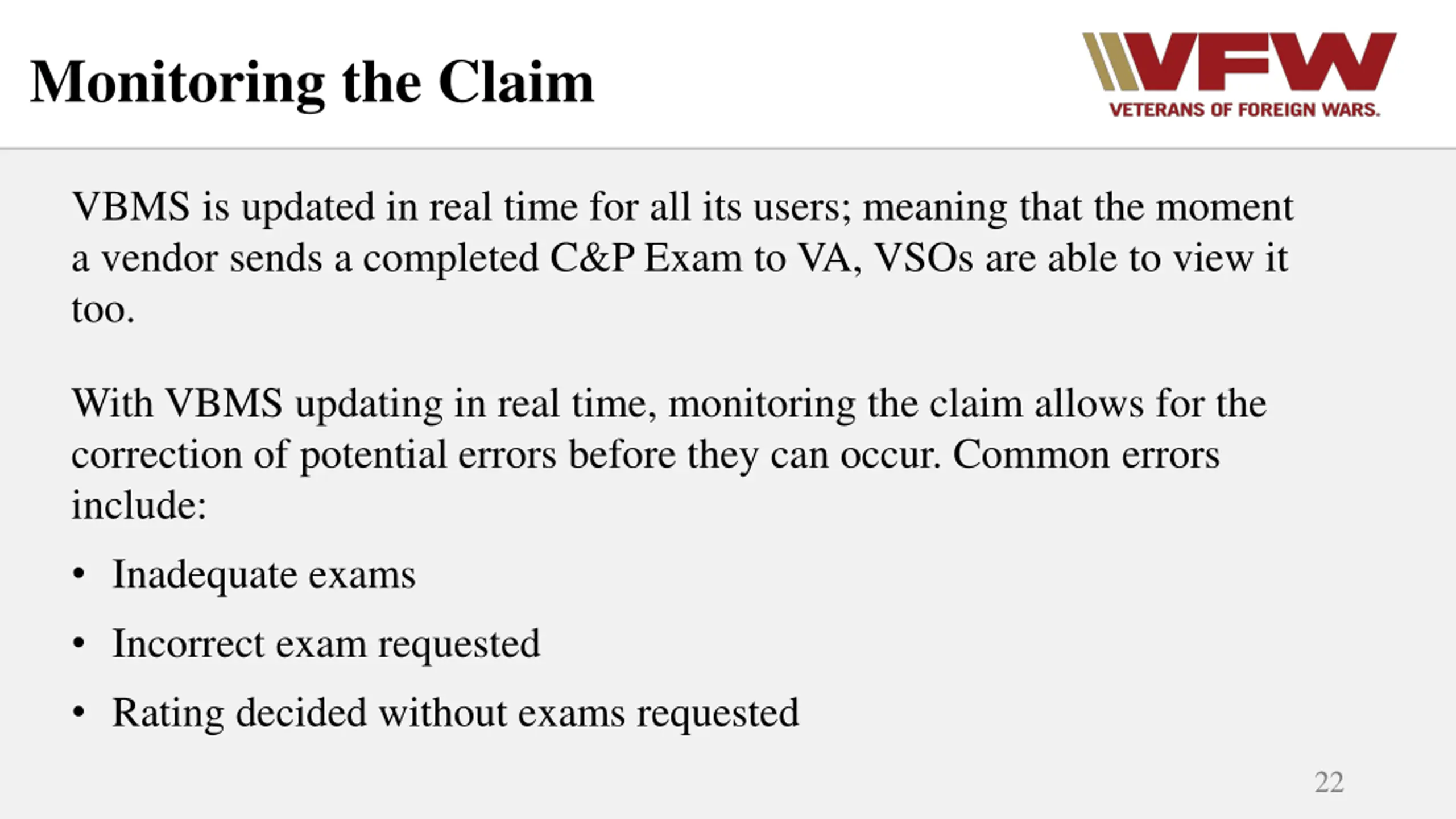 Monitoring the Claim

VFW
VETERANS OF FOREIGN WARS.

VBMS is updated in real time for all its users; meaning that the moment a vendor sends a completed C&P Exam to VA, VSOs are able to view it too.

With VBMS updating in real time, monitoring the claim allows for the correction of potential errors before they can occur. Common errors include:

• Inadequate exams
• Incorrect exam requested
• Rating decided without exams requested

22